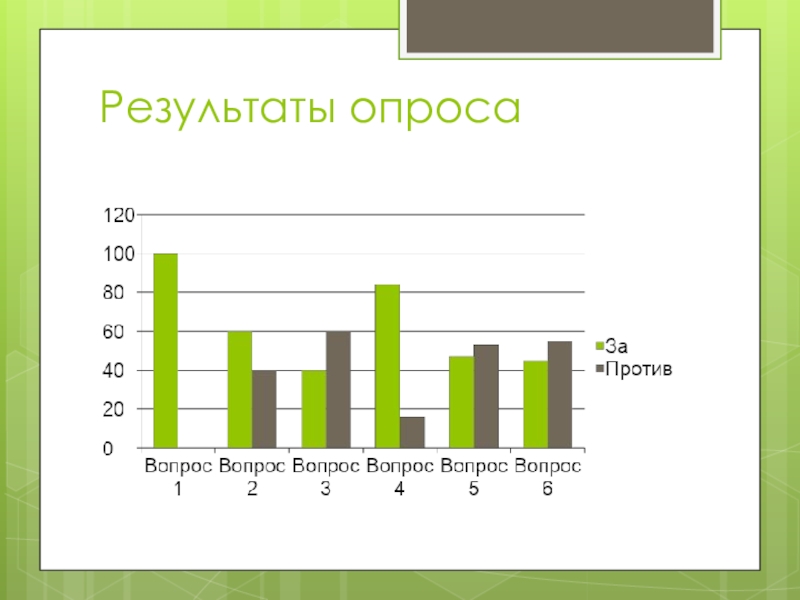 Результаты опроса

120
100
80
60
40
20
0

Вопрос 1
Вопрос 2
Вопрос 3
Вопрос 4
Вопрос 5
Вопрос 6

За
Против